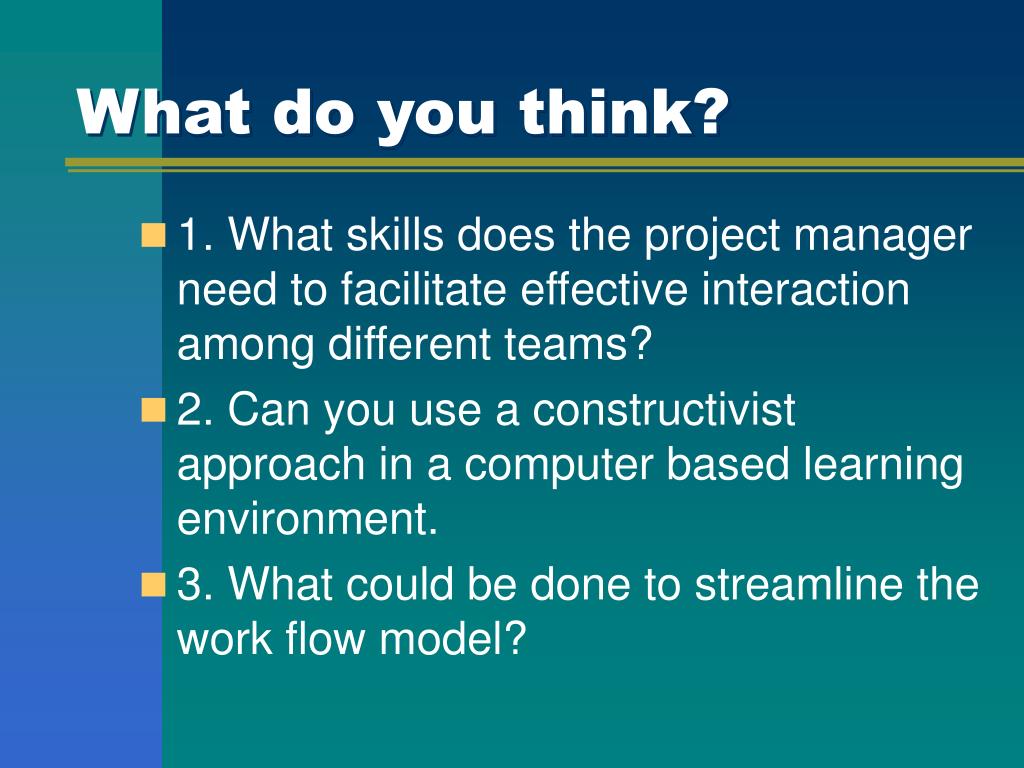 What do you think?

1. What skills does the project manager need to facilitate effective interaction among different teams?

2. Can you use a constructivist approach in a computer based learning environment.

3. What could be done to streamline the work flow model?